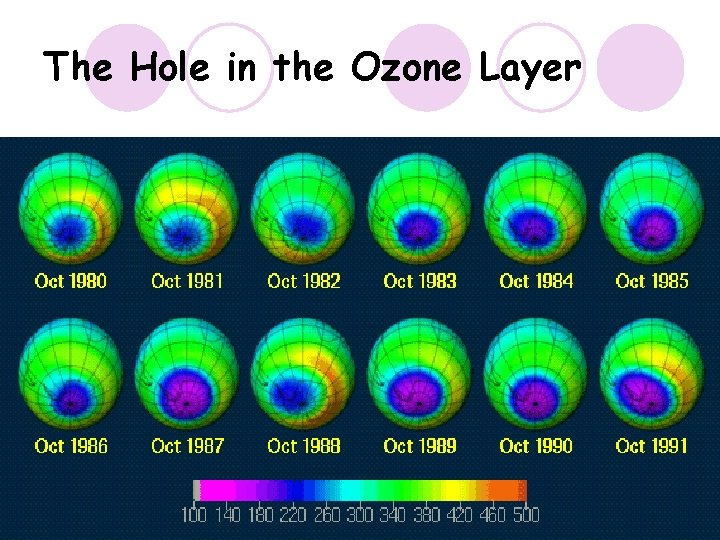 The Hole in the Ozone Layer

Oct 1980 Oct 1981 Oct 1982 Oct 1983 Oct 1984 Oct 1985

Oct 1986 Oct 1987 Oct 1988 Oct 1989 Oct 1990 Oct 1991

100 140 180 220 260 300 340 380 420 460 500